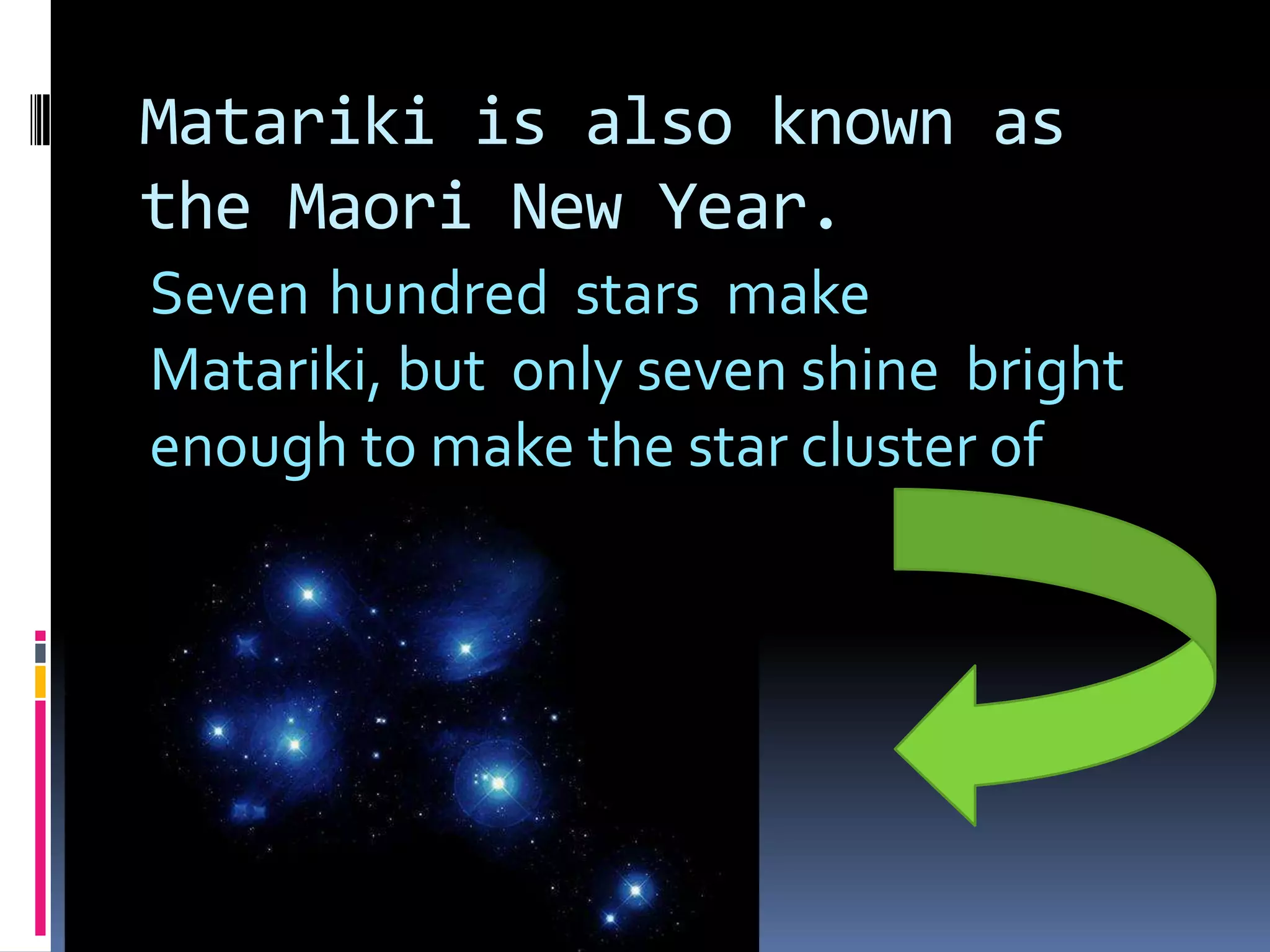 Matariki is also known as the Maori New Year.

Seven hundred stars make Matariki, but only seven shine bright enough to make the star cluster of